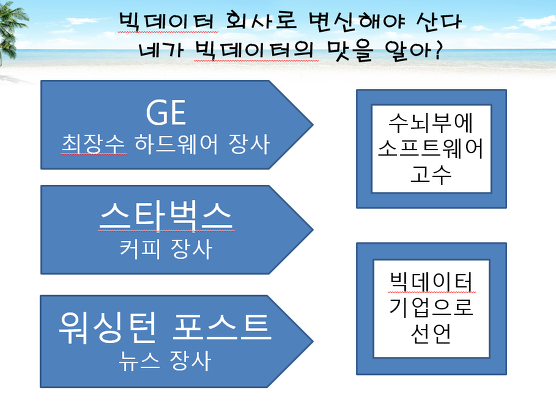 빅데이터 회사로 변신해야 산다
네가 빅데이터의 맛을 알아?

GE
최장수 하드웨어 장사

스타벅스
커피 장사

워싱턴 포스트
뉴스 장사

수뇌부에
소프트웨어
고수

빅데이터
기업으로
선언